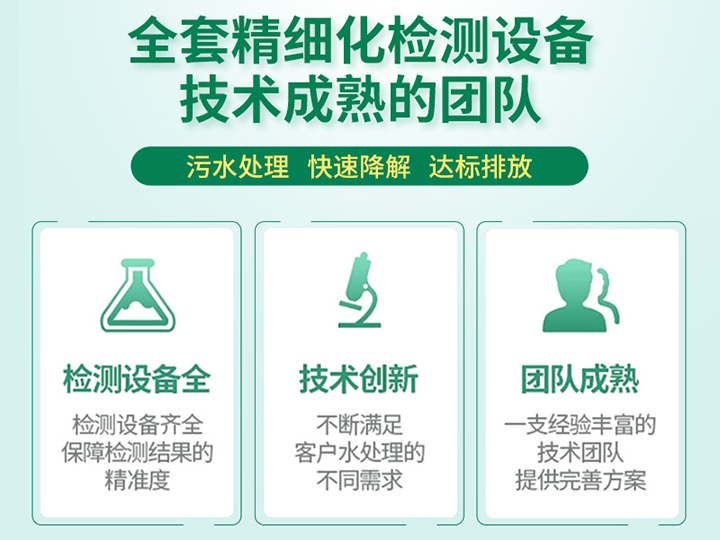 全套精细化检测设备
技术成熟的团队

污水处理 快速降解 达标排放

检测设备全

检测设备齐全
保障检测结果的
精准度

技术创新

不断满足
客户水处理的
不同需求

团队成熟

一支经验丰富的
技术团队
提供完善方案